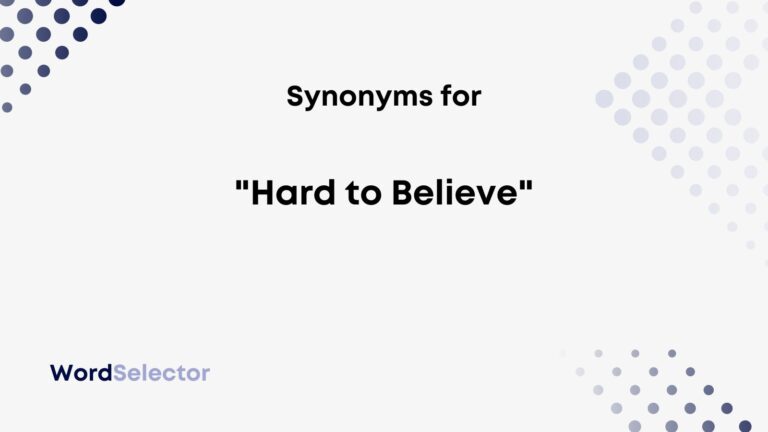 Synonyms for

"Hard to Believe"

WordSelector